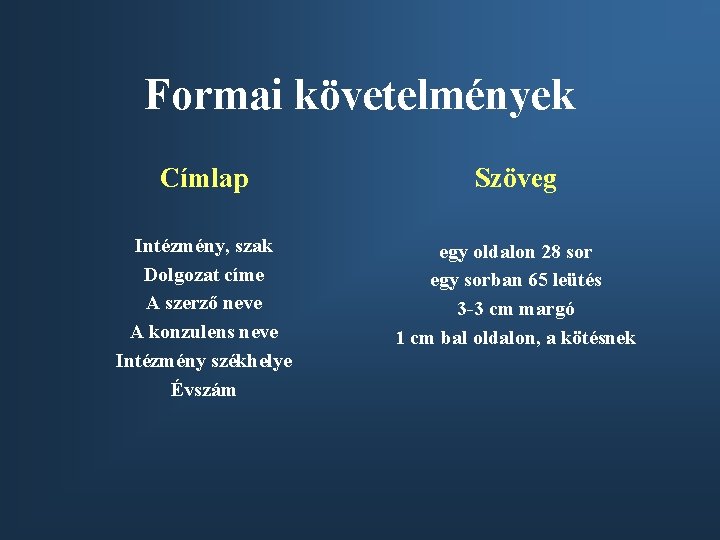 Formai követelmények

Címlap

Intézmény, szak
Dolgozat címe
A szerző neve
A konzulens neve
Intézmény székhelye
Évszám

Szöveg

egy oldalon 28 sor
egy sorban 65 leütés
3-3 cm margó
1 cm bal oldalon, a kötésnek